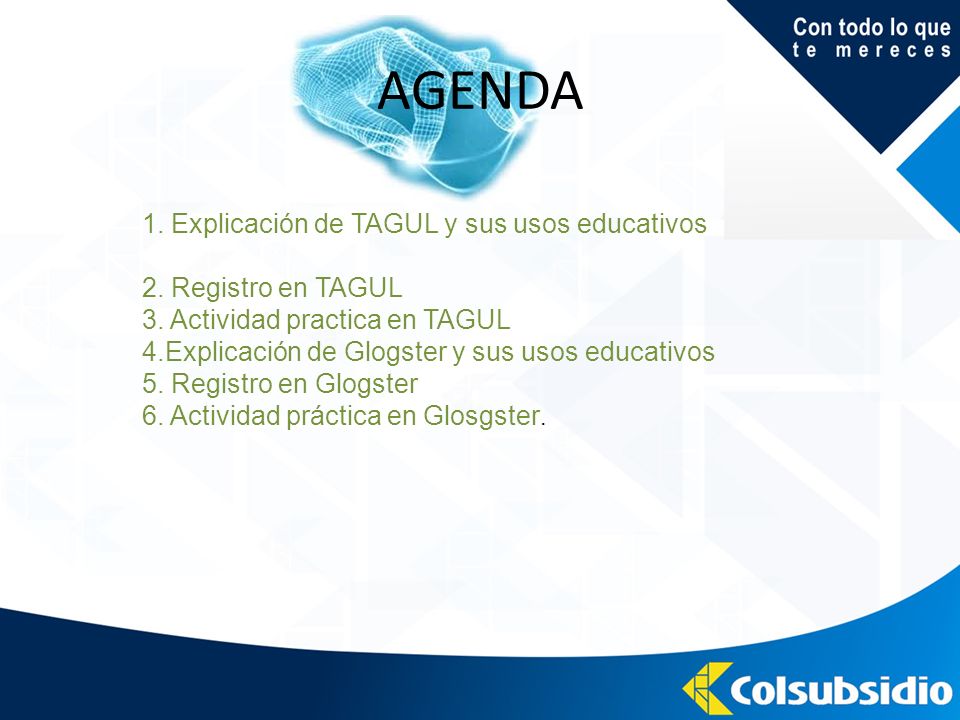 Con todo lo que
te mereces

AGENDA

1. Explicación de TAGUL y sus usos educativos

2. Registro en TAGUL
3. Actividad practica en TAGUL
4.Explicación de Glogster y sus usos educativos
5. Registro en Glogster
6. Actividad práctica en Glosgster.

Colsubsidio